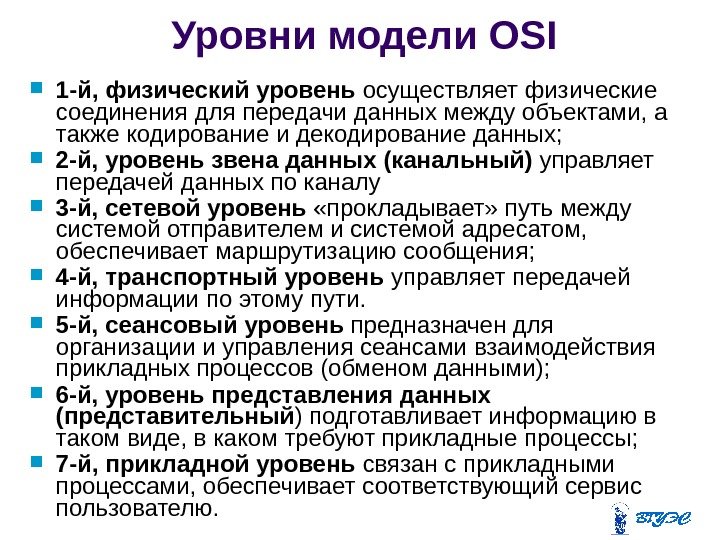 Уровни модели OSI

1-й, физический уровень осуществляет физические соединения для передачи данных между объектами, а также кодирование и декодирование данных;

2-й, уровень звена данных (канальный) управляет передачей данных по каналу

3-й, сетевой уровень «прокладывает» путь между системой отправителем и системой адресатом, обеспечивает маршрутизацию сообщения;

4-й, транспортный уровень управляет передачей информации по этому пути.

5-й, сеансовый уровень предназначен для организации и управления сеансами взаимодействия прикладных процессов (обменом данными);

6-й, уровень представления данных (представительный) подготавливает информацию в таком виде, в каком требуют прикладные процессы;

7-й, прикладной уровень связан с прикладными процессами, обеспечивает соответствующий сервис пользователю.

ВГУЭС